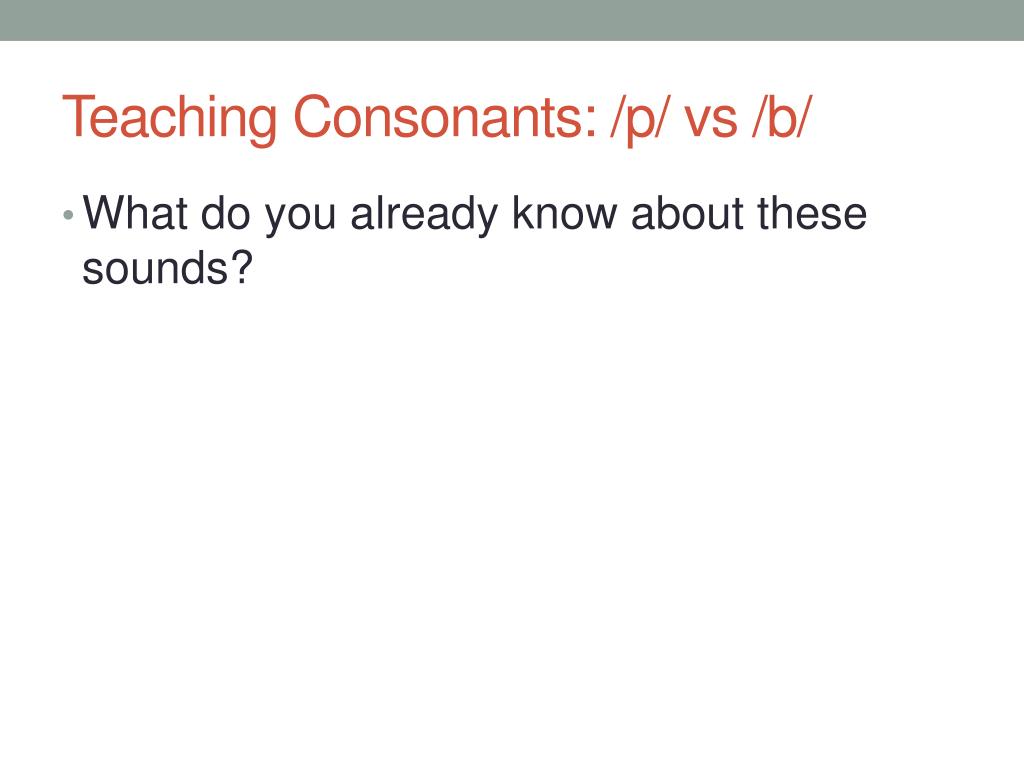 Teaching Consonants: /p/ vs /b/

• What do you already know about these sounds?